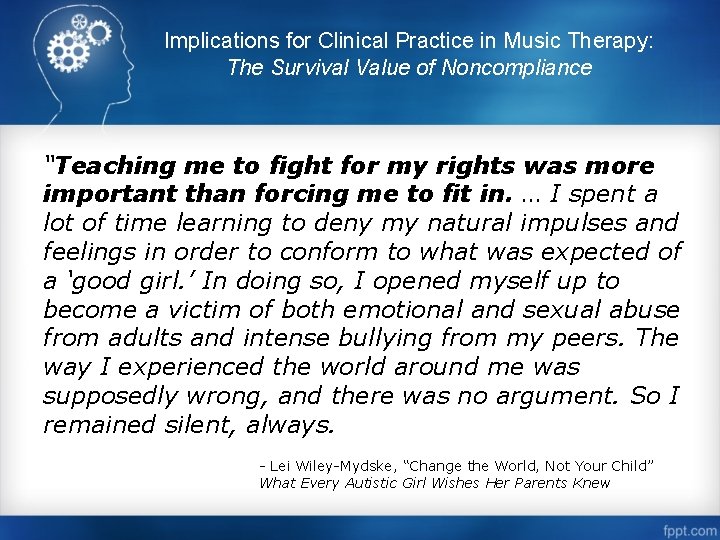 Implications for Clinical Practice in Music Therapy:
The Survival Value of Noncompliance

"Teaching me to fight for my rights was more important than forcing me to fit in. … I spent a lot of time learning to deny my natural impulses and feelings in order to conform to what was expected of a 'good girl.' In doing so, I opened myself up to become a victim of both emotional and sexual abuse from adults and intense bullying from my peers. The way I experienced the world around me was supposedly wrong, and there was no argument. So I remained silent, always.

- Lei Wiley-Mydske, "Change the World, Not Your Child"
What Every Autistic Girl Wishes Her Parents Knew

fppt.com